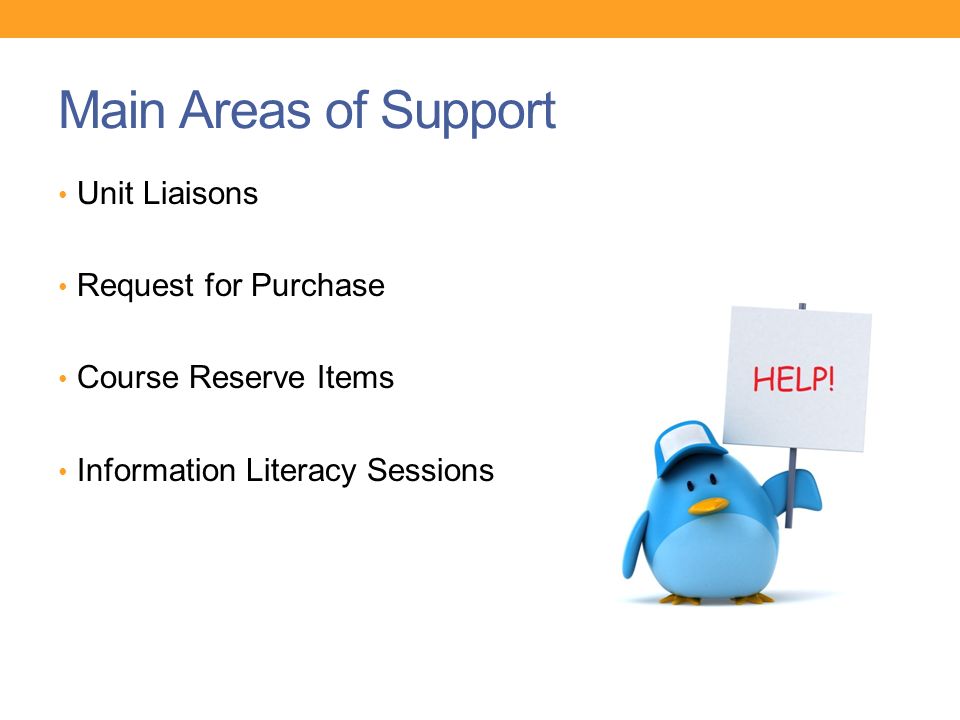 Main Areas of Support

• Unit Liaisons

• Request for Purchase

• Course Reserve Items

• Information Literacy Sessions

HELP!